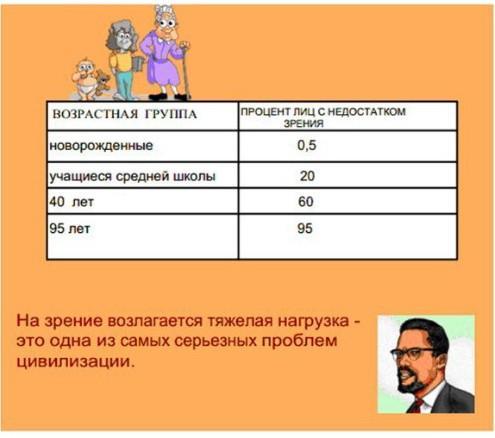 | ВОЗРАСТНАЯ ГРУППА | ПРОЦЕНТ ЛИЦ С НЕДОСТАТКОМ ЗРЕНИЯ |
|---|---|
| новорожденные | 0,5 |
| учащиеся средней школы | 20 |
| 40 лет | 60 |
| 95 лет | 95 |

На зрение возлагается тяжелая нагрузка - это одна из самых серьезных проблем цивилизации.